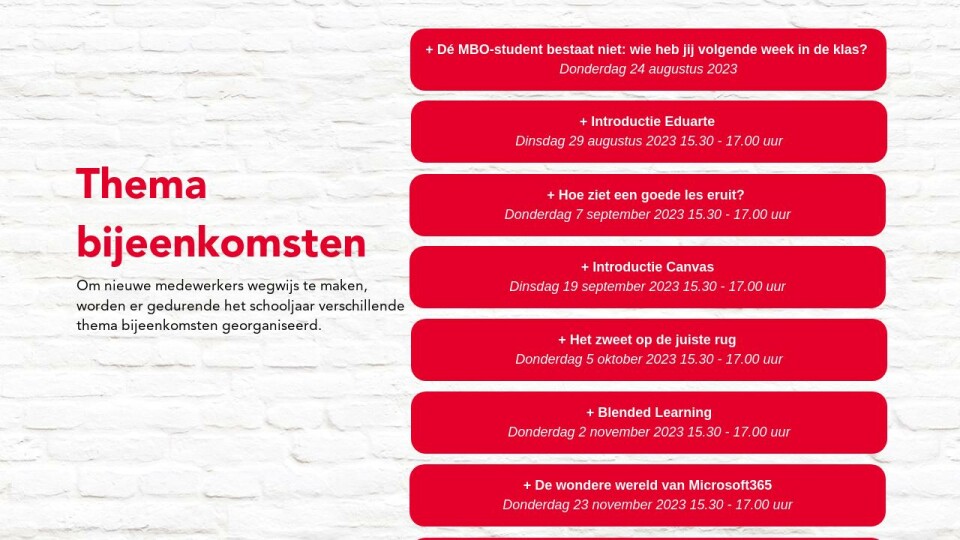 Thema bijeenkomsten

Om nieuwe medewerkers wegwijs te maken, worden er gedurende het schooljaar verschillende thema bijeenkomsten georganiseerd.

+ Dé MBO-student bestaat niet: wie heb jij volgende week in de klas?
Donderdag 24 augustus 2023

+ Introductie Eduarte
Dinsdag 29 augustus 2023 15.30 - 17.00 uur

+ Hoe ziet een goede les eruit?
Donderdag 7 september 2023 15.30 - 17.00 uur

+ Introductie Canvas
Dinsdag 19 september 2023 15.30 - 17.00 uur

+ Het zweet op de juiste rug
Donderdag 5 oktober 2023 15.30 - 17.00 uur

+ Blended Learning
Donderdag 2 november 2023 15.30 - 17.00 uur

+ De wondere wereld van Microsoft365
Donderdag 23 november 2023 15.30 - 17.00 uur